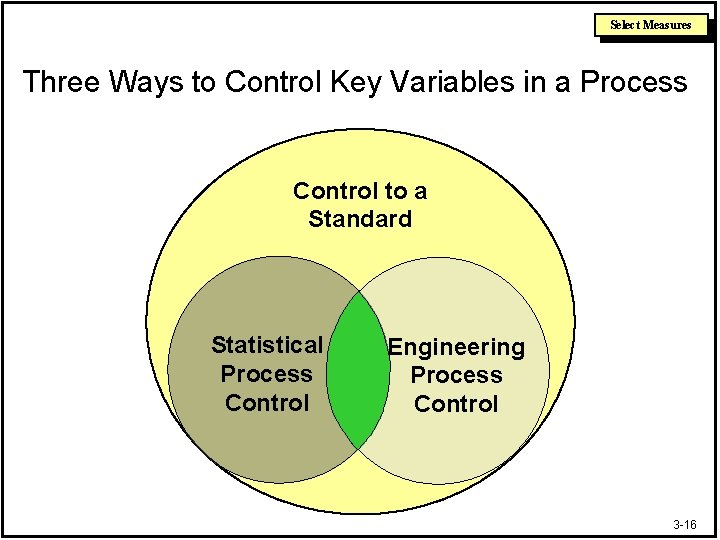 Select Measures

Three Ways to Control Key Variables in a Process

Control to a Standard

Statistical Process Control

Engineering Process Control

3-16